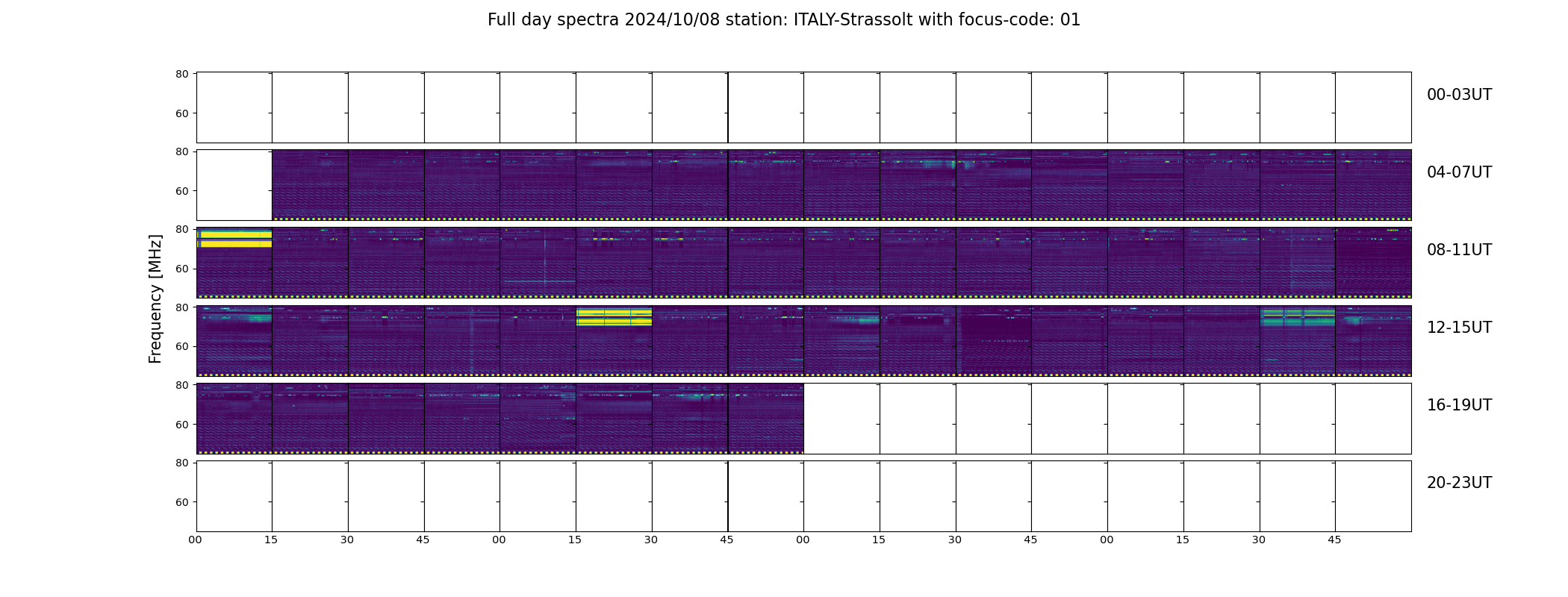 Full day spectra 2024/10/08 station: ITALY-Strassolt with focus-code: 01

Frequency [MHz]

80
60
00-03UT

80
60
04-07UT

80
60
08-11UT

80
60
12-15UT

80
60
16-19UT

80
60
20-23UT

00 15 30 45 00 15 30 45 00 15 30 45 00 15 30 45